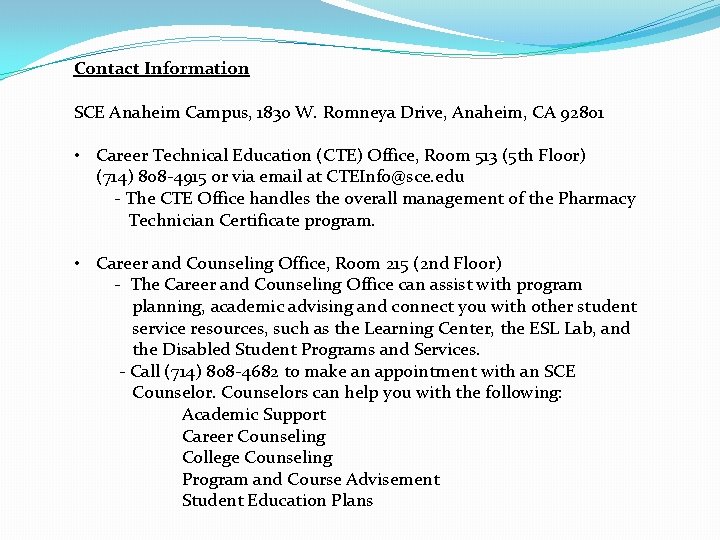 Contact Information

SCE Anaheim Campus, 1830 W. Romneya Drive, Anaheim, CA 92801

• Career Technical Education (CTE) Office, Room 513 (5th Floor) (714) 808-4915 or via email at CTEInfo@sce.edu
- The CTE Office handles the overall management of the Pharmacy Technician Certificate program.

• Career and Counseling Office, Room 215 (2nd Floor)
- The Career and Counseling Office can assist with program planning, academic advising and connect you with other student service resources, such as the Learning Center, the ESL Lab, and the Disabled Student Programs and Services.
- Call (714) 808-4682 to make an appointment with an SCE Counselor. Counselors can help you with the following:
Academic Support
Career Counseling
College Counseling
Program and Course Advisement
Student Education Plans